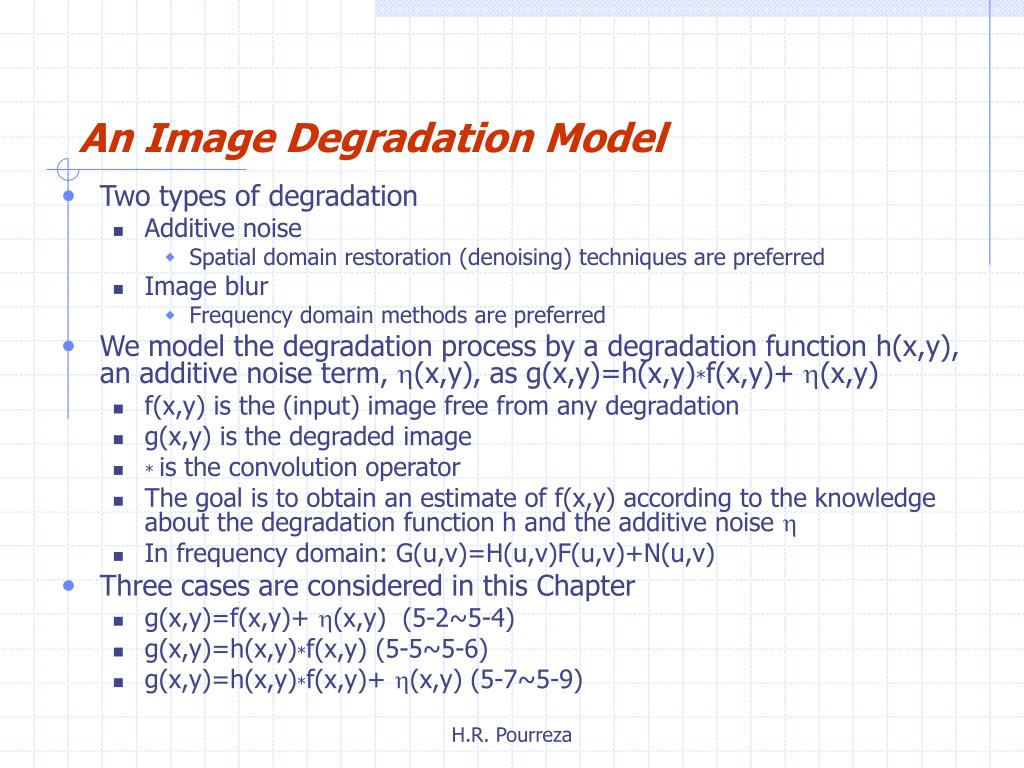 An Image Degradation Model

- Two types of degradation
  - Additive noise
    - Spatial domain restoration (denoising) techniques are preferred
  - Image blur
    - Frequency domain methods are preferred
- We model the degradation process by a degradation function h(x,y), an additive noise term, $\eta$(x,y), as g(x,y)=h(x,y)$*$f(x,y)+ $\eta$(x,y)
  - f(x,y) is the (input) image free from any degradation
  - g(x,y) is the degraded image
  - $*$ is the convolution operator
  - The goal is to obtain an estimate of f(x,y) according to the knowledge about the degradation function h and the additive noise $\eta$
  - In frequency domain: G(u,v)=H(u,v)F(u,v)+N(u,v)
- Three cases are considered in this Chapter
  - g(x,y)=f(x,y)+ $\eta$(x,y) (5-2~5-4)
  - g(x,y)=h(x,y)$*$f(x,y) (5-5~5-6)
  - g(x,y)=h(x,y)$*$f(x,y)+ $\eta$(x,y) (5-7~5-9)

H.R. Pourreza